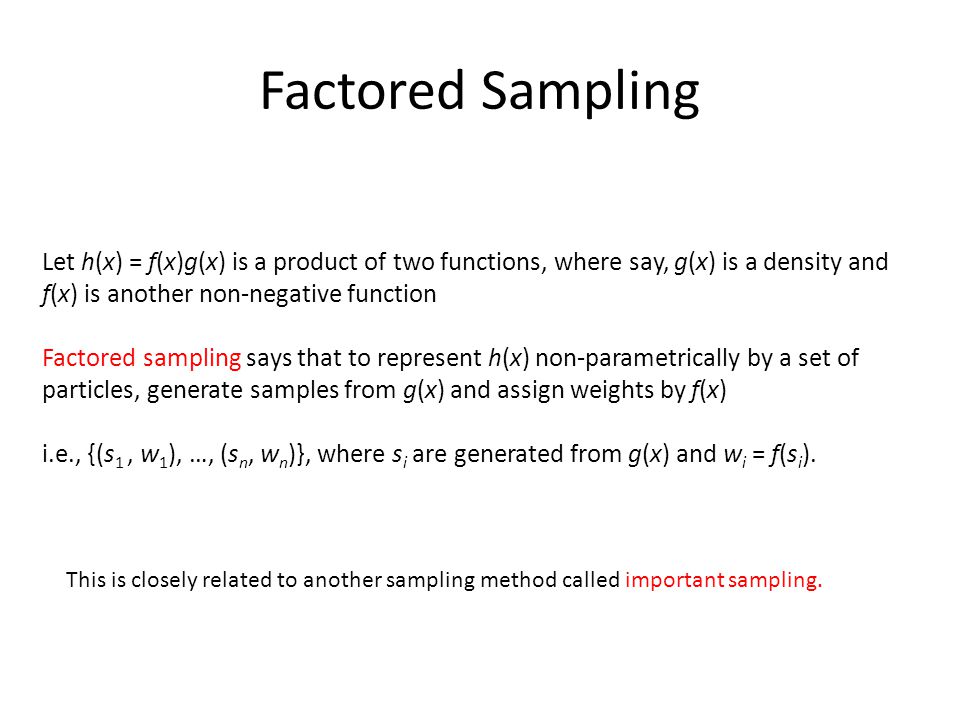 Factored Sampling

Let $h(x) = f(x)g(x)$ is a product of two functions, where say, $g(x)$ is a density and $f(x)$ is another non-negative function

Factored sampling says that to represent $h(x)$ non-parametrically by a set of particles, generate samples from $g(x)$ and assign weights by $f(x)$

i.e., $\{(s_1, w_1), \ldots, (s_n, w_n)\}$, where $s_i$ are generated from $g(x)$ and $w_i = f(s_i)$.

This is closely related to another sampling method called important sampling.